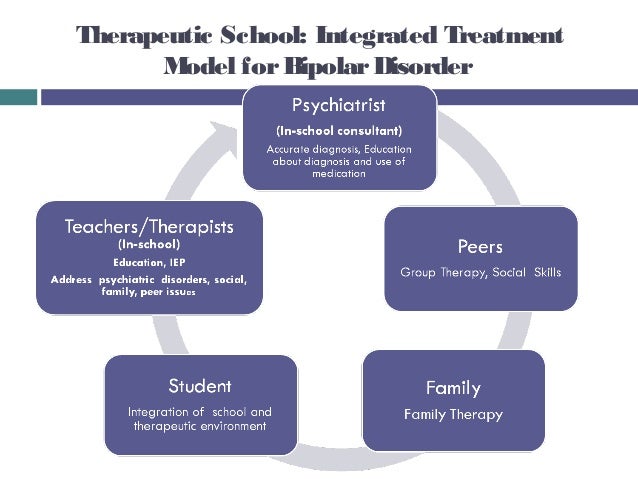 Therapeutic School: Integrated Treatment Model for Bipolar Disorder

Psychiatrist
(In-school consultant)
Accurate diagnosis, Education about diagnosis and use of medication

Peers
Group Therapy, Social Skills

Family
Family Therapy

Student
Integration of school and therapeutic environment

Teachers/Therapists
(In-school)
Education, IEP
Address psychiatric disorders, social, family, peer issues